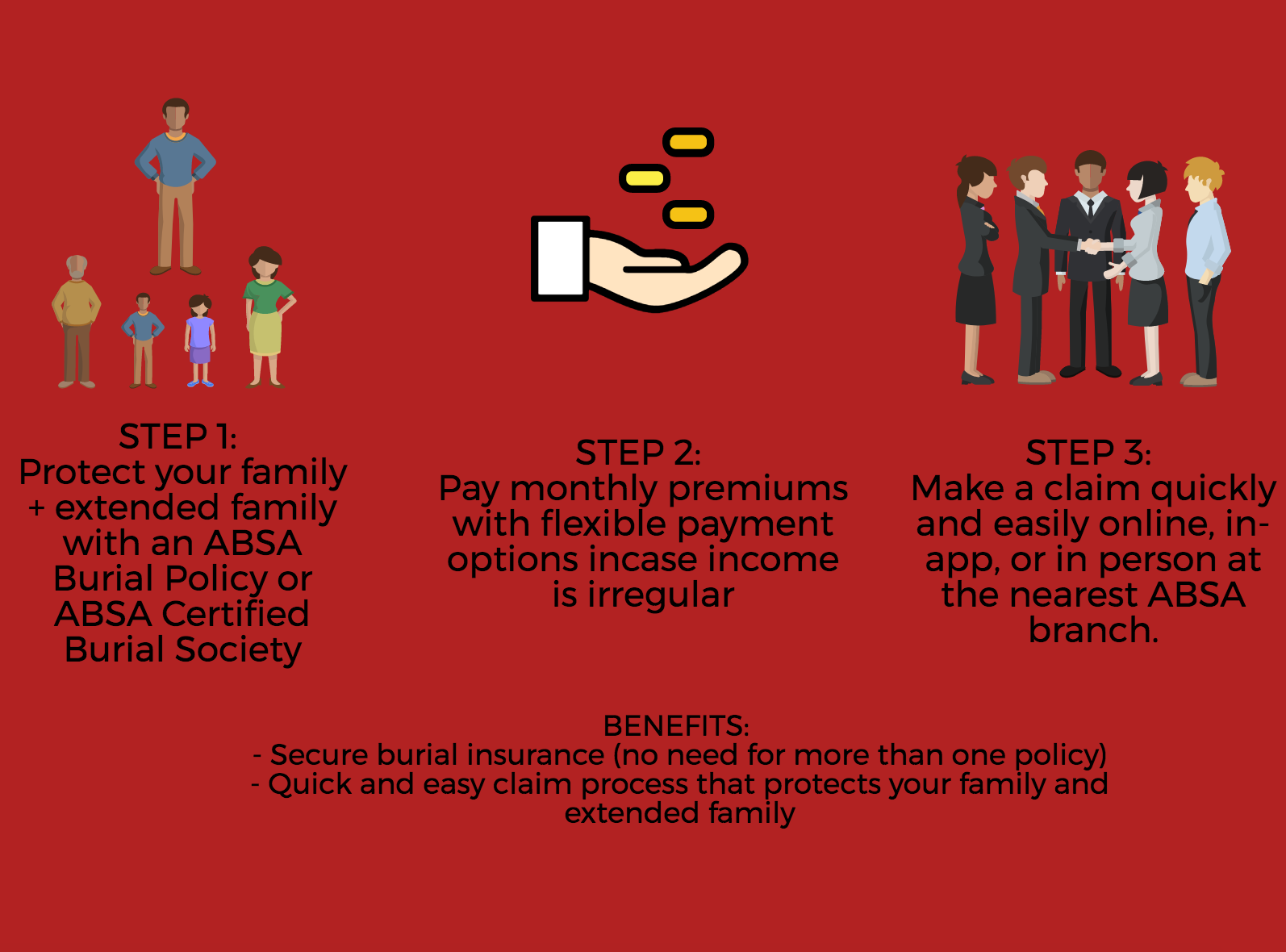 STEP 1:
Protect your family + extended family with an ABSA Burial Policy or ABSA Certified Burial Society

STEP 2:
Pay monthly premiums with flexible payment options incase income is irregular

STEP 3:
Make a claim quickly and easily online, in-app, or in person at the nearest ABSA branch.

BENEFITS:
- Secure burial insurance (no need for more than one policy)
- Quick and easy claim process that protects your family and extended family